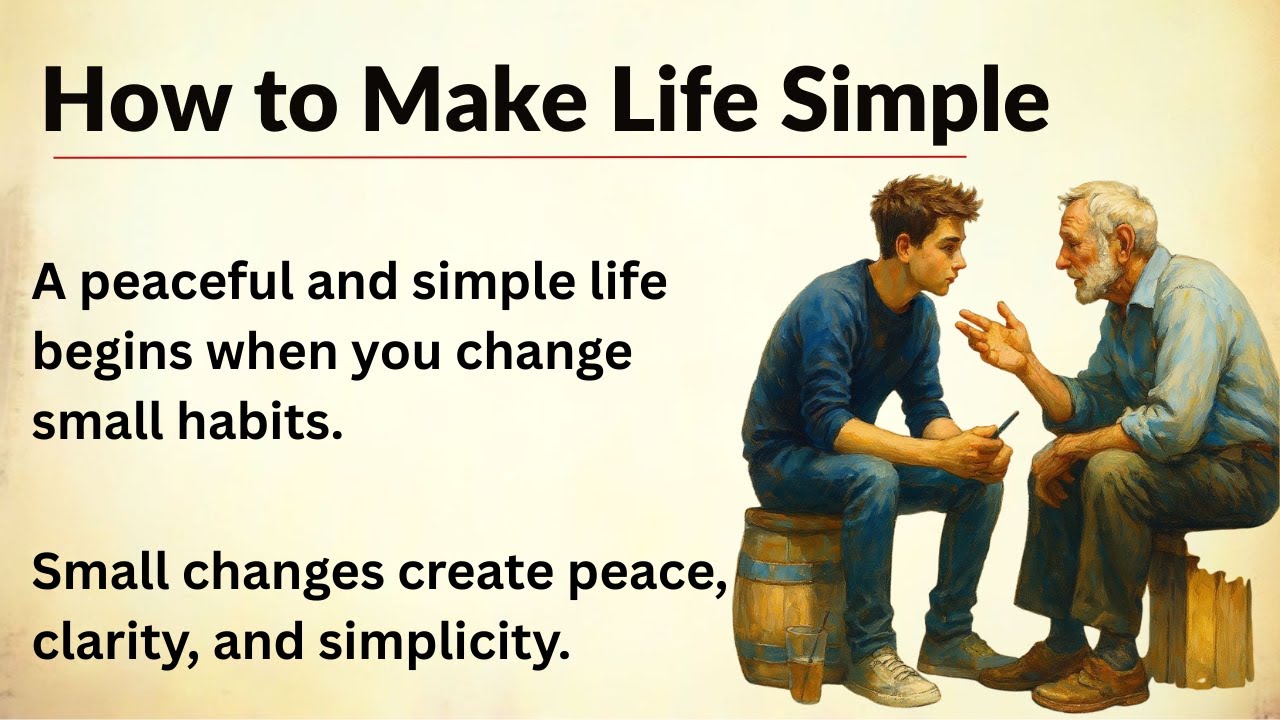 How to Make Life Simple

A peaceful and simple life begins when you change small habits.

Small changes create peace, clarity, and simplicity.